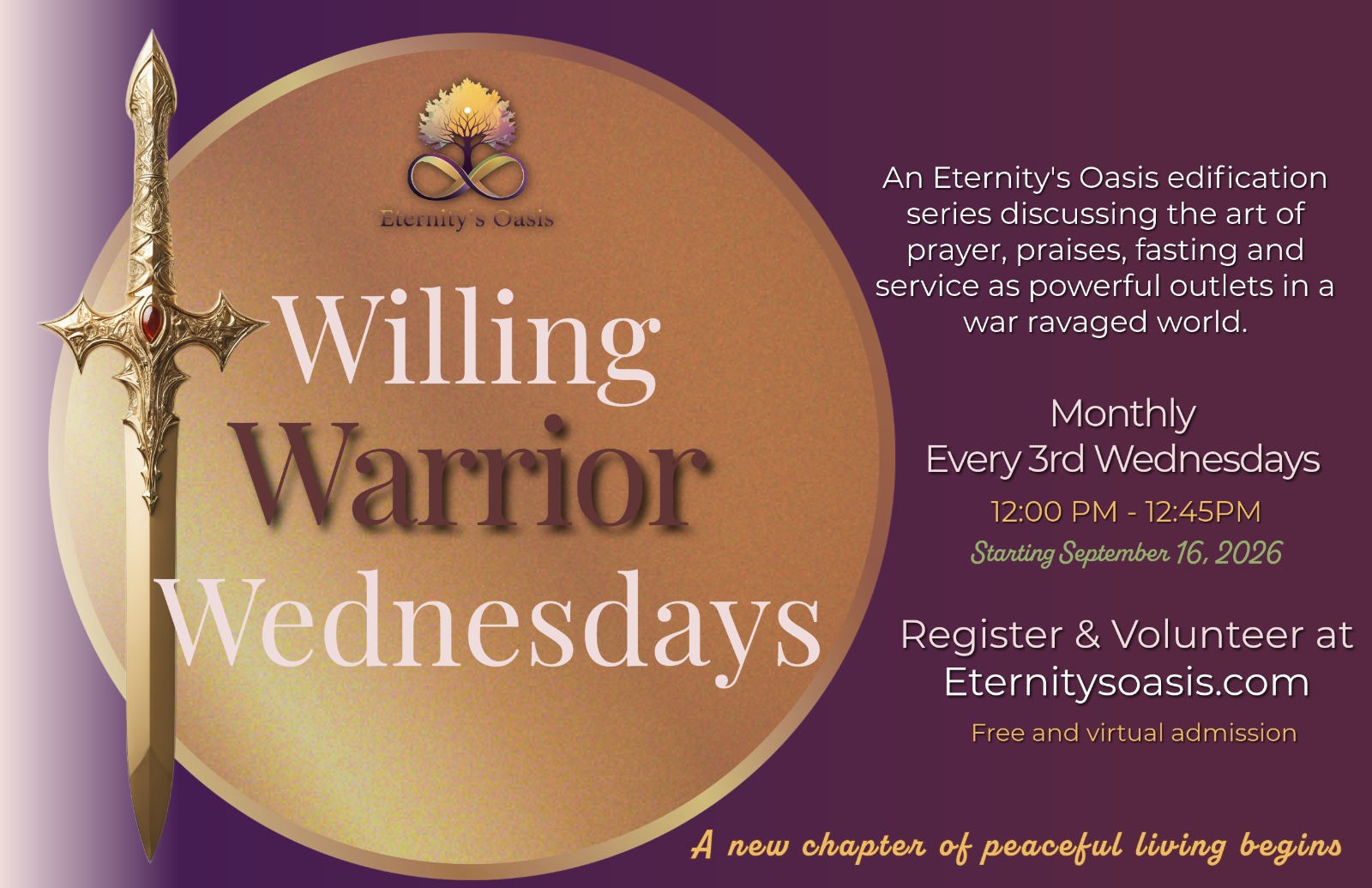 Eternity's Oasis

Willing Warrior Wednesdays

An Eternity's Oasis edification series discussing the art of prayer, praises, fasting and service as powerful outlets in a war ravaged world.

Monthly
Every 3rd Wednesdays
12:00 PM - 12:45PM
Starting September 16, 2026

Register & Volunteer at
Eternitysoasis.com
Free and virtual admission

A new chapter of peaceful living begins